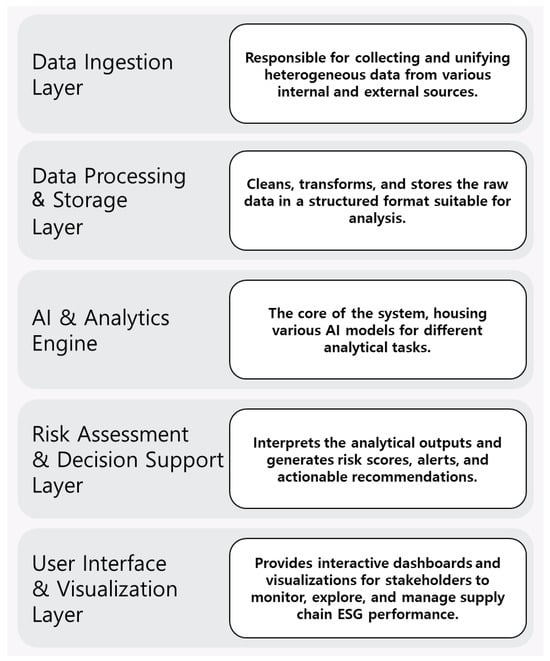 Data Ingestion Layer

Responsible for collecting and unifying heterogeneous data from various internal and external sources.

Data Processing & Storage Layer

Cleans, transforms, and stores the raw data in a structured format suitable for analysis.

AI & Analytics Engine

The core of the system, housing various AI models for different analytical tasks.

Risk Assessment & Decision Support Layer

Interprets the analytical outputs and generates risk scores, alerts, and actionable recommendations.

User Interface & Visualization Layer

Provides interactive dashboards and visualizations for stakeholders to monitor, explore, and manage supply chain ESG performance.